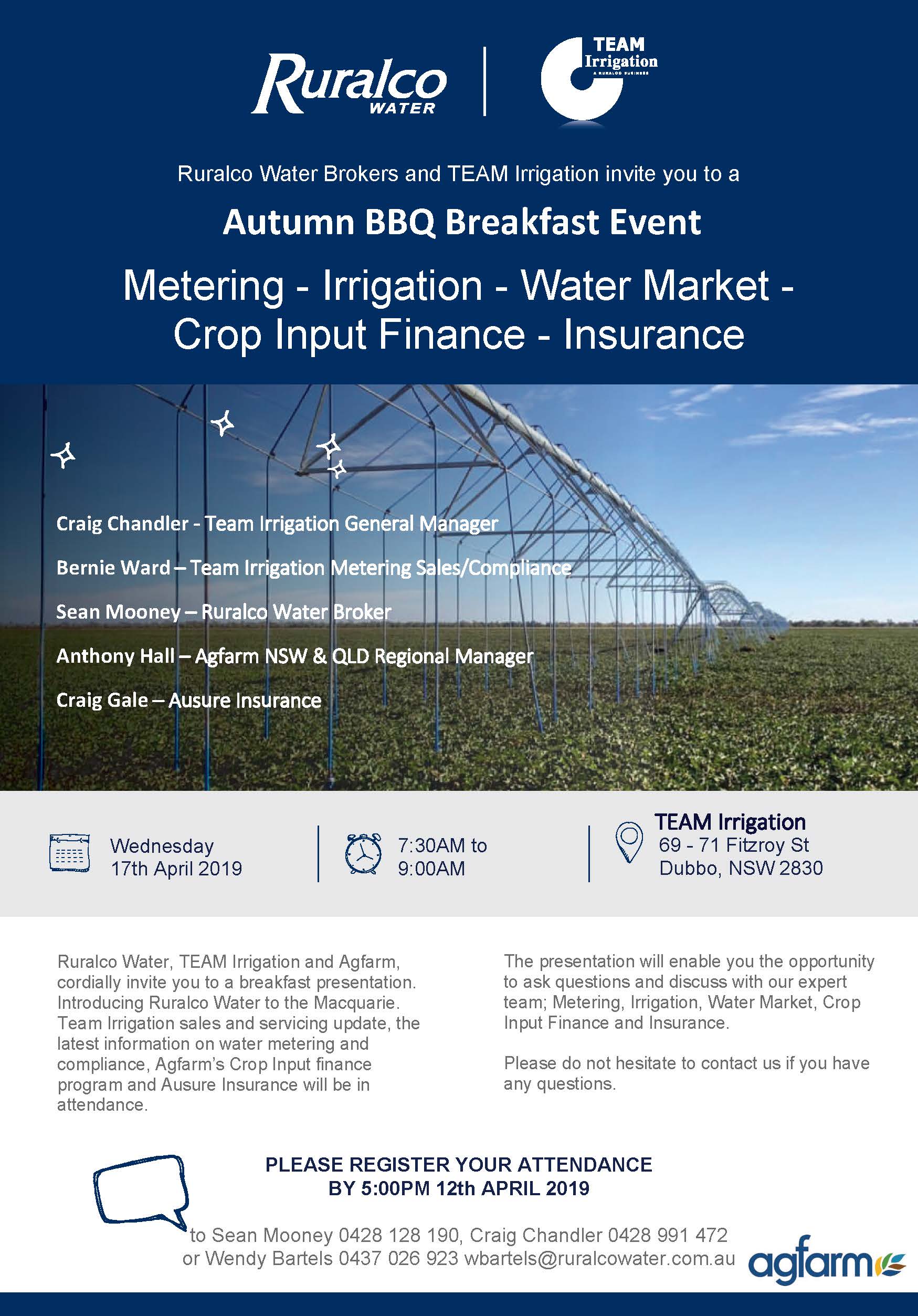 Ruralco WATER

TEAM Irrigation
A RURALCO BUSINESS

Ruralco Water Brokers and TEAM Irrigation invite you to a

Autumn BBQ Breakfast Event

Metering - Irrigation - Water Market - Crop Input Finance - Insurance

Craig Chandler - Team Irrigation General Manager

Bernie Ward – Team Irrigation Metering Sales/Compliance

Sean Mooney – Ruralco Water Broker

Anthony Hall – Agfarm NSW & QLD Regional Manager

Craig Gale – Ausure Insurance

Wednesday 17th April 2019

7:30AM to 9:00AM

TEAM Irrigation
69 - 71 Fitzroy St
Dubbo, NSW 2830

Ruralco Water, TEAM Irrigation and Agfarm, cordially invite you to a breakfast presentation. Introducing Ruralco Water to the Macquarie. Team Irrigation sales and servicing update, the latest information on water metering and compliance, Agfarm's Crop Input finance program and Ausure Insurance will be in attendance.

The presentation will enable you the opportunity to ask questions and discuss with our expert team; Metering, Irrigation, Water Market, Crop Input Finance and Insurance.

Please do not hesitate to contact us if you have any questions.

PLEASE REGISTER YOUR ATTENDANCE
BY 5:00PM 12th APRIL 2019

to Sean Mooney 0428 128 190, Craig Chandler 0428 991 472
or Wendy Bartels 0437 026 923 wbartels@ruralcowater.com.au

agfarm